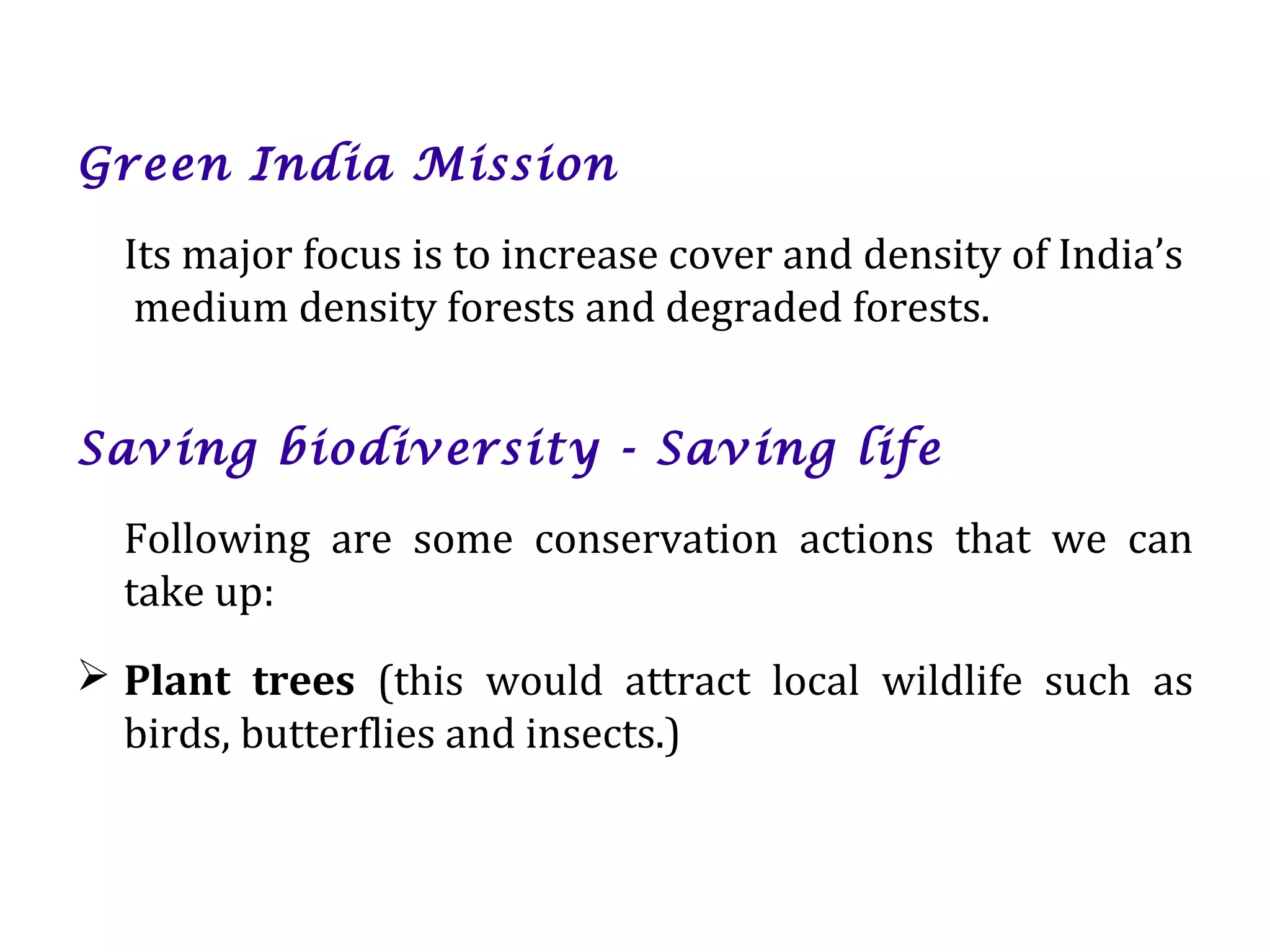 Green India Mission

Its major focus is to increase cover and density of India’s medium density forests and degraded forests.

Saving biodiversity - Saving life

Following are some conservation actions that we can take up:

➢ Plant trees (this would attract local wildlife such as birds, butterflies and insects.)